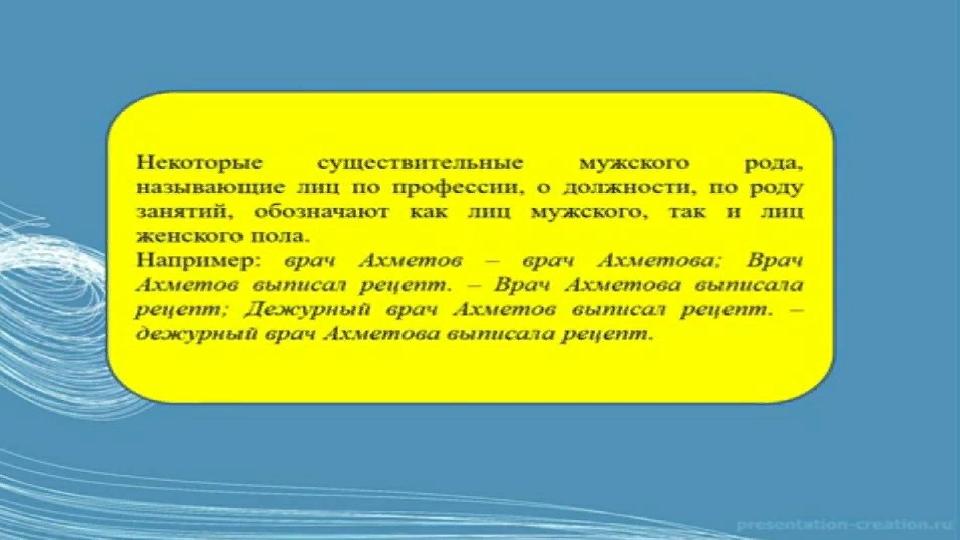 Некоторые существительные мужского рода, называющие лиц по профессии, о должности, по роду занятий, обозначают как лиц мужского, так и лиц женского пола.
Например: врач Ахметов – врач Ахметова; Врач Ахметов выписал рецепт. – Врач Ахметова выписала рецепт; Дежурный врач Ахметов выписал рецепт. – дежурный врач Ахметова выписала рецепт.

presentation-creation.ru